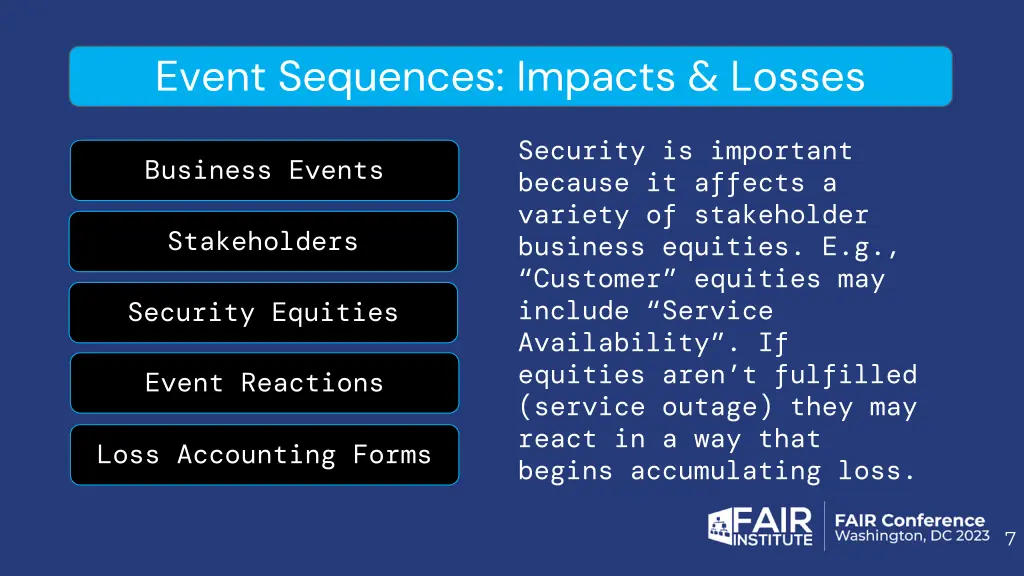 Event Sequences: Impacts & Losses

Business Events

Stakeholders

Security Equities

Event Reactions

Loss Accounting Forms

Security is important because it affects a variety of stakeholder business equities. E.g., “Customer” equities may include “Service Availability”. If equities aren’t fulfilled (service outage) they may react in a way that begins accumulating loss.

FAIR INSTITUTE

FAIR Conference
Washington, DC 2023

7